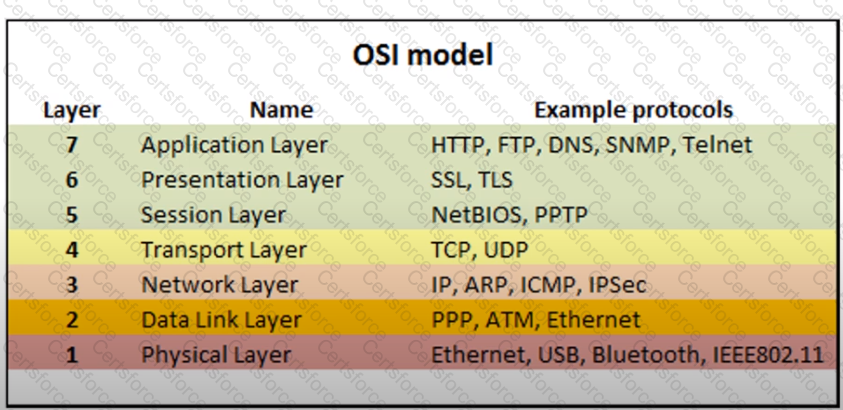 OSI model

| Layer | Name | Example protocols |
|---|---|---|
| 7 | Application Layer | HTTP, FTP, DNS, SNMP, Telnet |
| 6 | Presentation Layer | SSL, TLS |
| 5 | Session Layer | NetBIOS, PPTP |
| 4 | Transport Layer | TCP, UDP |
| 3 | Network Layer | IP, ARP, ICMP, IPSec |
| 2 | Data Link Layer | PPP, ATM, Ethernet |
| 1 | Physical Layer | Ethernet, USB, Bluetooth, IEEE802.11 |

Certsforce